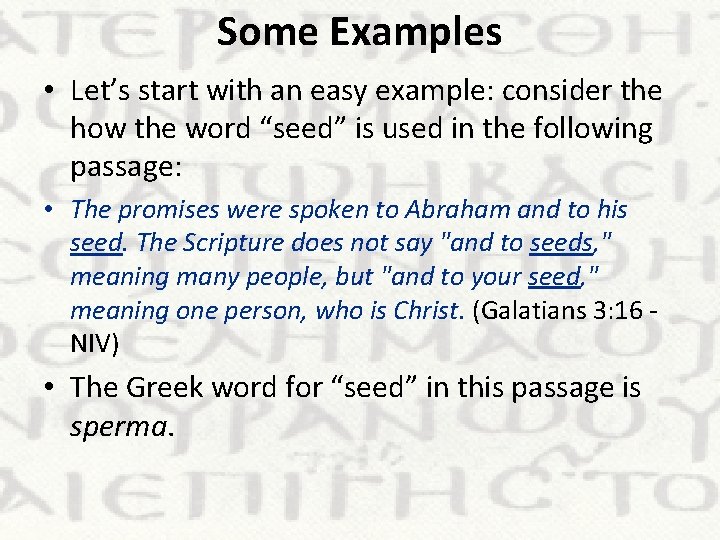 Some Examples

• Let's start with an easy example: consider the how the word "seed" is used in the following passage:

• The promises were spoken to Abraham and to his seed. The Scripture does not say "and to seeds," meaning many people, but "and to your seed," meaning one person, who is Christ. (Galatians 3:16 - NIV)

• The Greek word for "seed" in this passage is sperma.